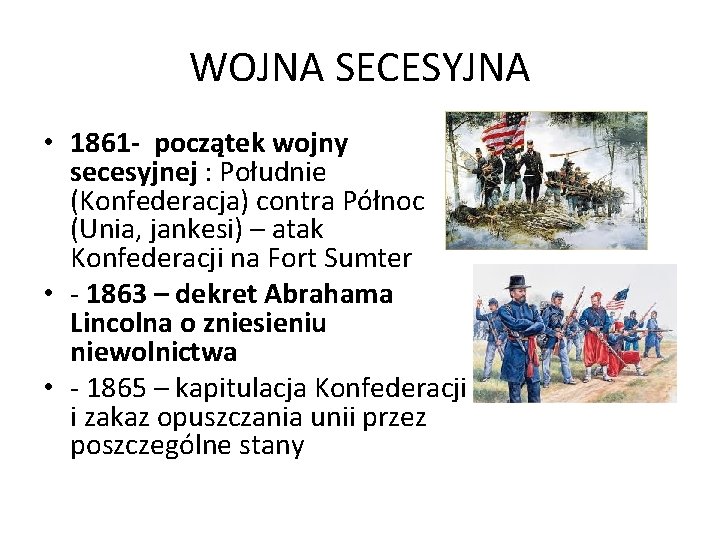 WOJNA SECESYJNA

• 1861- początek wojny secesyjnej : Południe (Konfederacja) contra Północ (Unia, jankesi) – atak Konfederacji na Fort Sumter
• - 1863 – dekret Abrahama Lincolna o zniesieniu niewolnictwa
• - 1865 – kapitulacja Konfederacji i zakaz opuszczania unii przez poszczególne stany